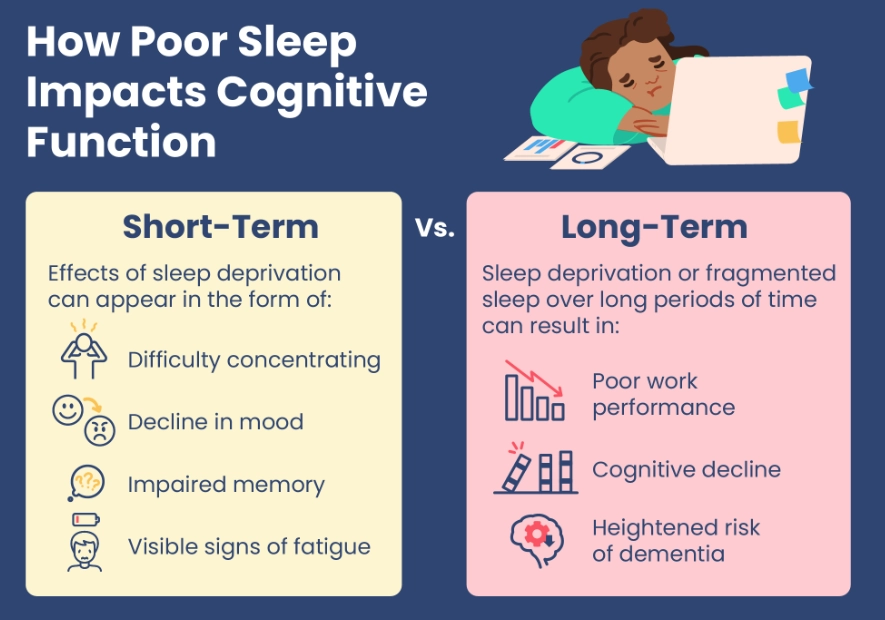 How Poor Sleep Impacts Cognitive Function

Short-Term

Effects of sleep deprivation can appear in the form of:

Difficulty concentrating

Decline in mood

Impaired memory

Visible signs of fatigue

Vs.

Long-Term

Sleep deprivation or fragmented sleep over long periods of time can result in:

Poor work performance

Cognitive decline

Heightened risk of dementia